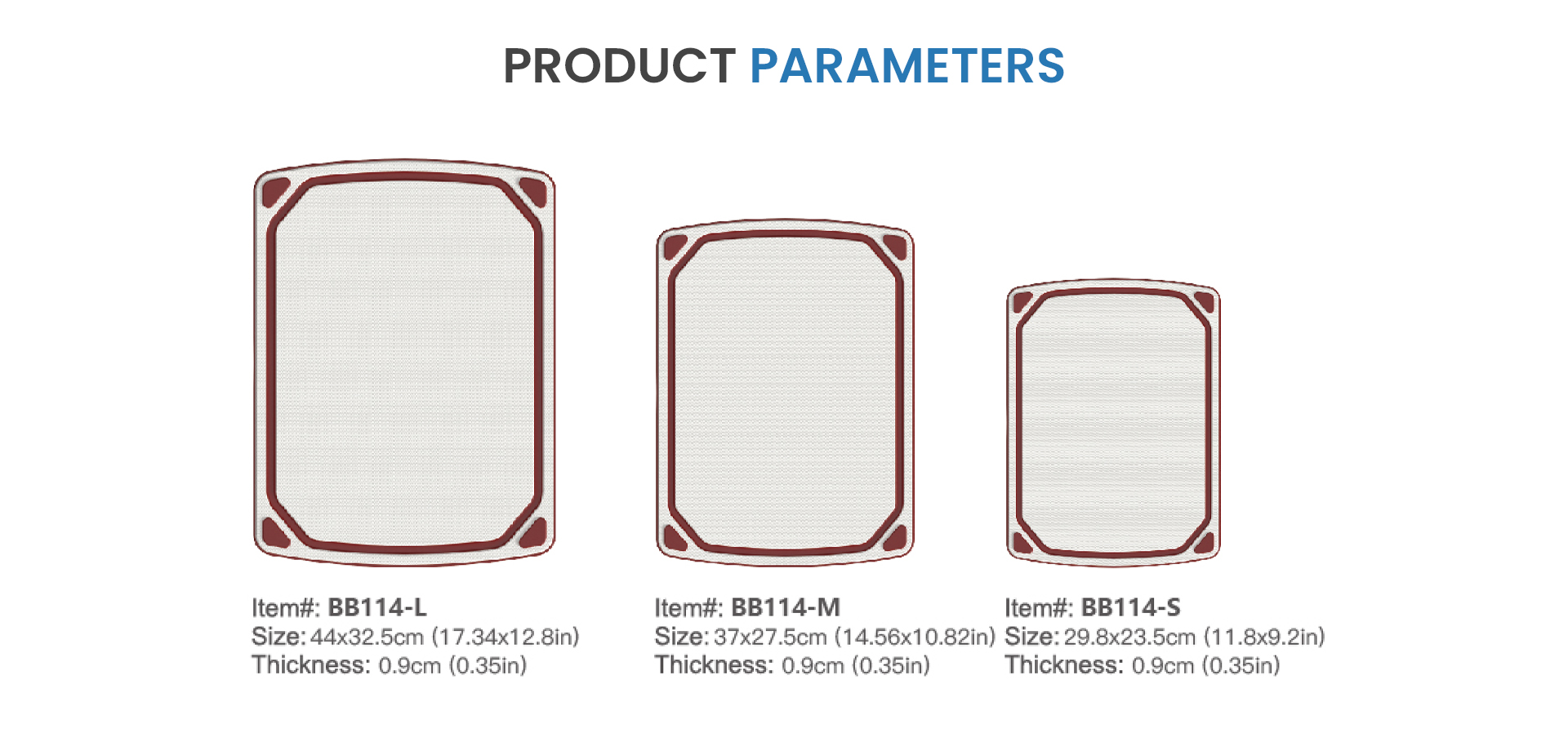 PRODUCT PARAMETERS

Item#: BB114-L
Size: 44x32.5cm (17.34x12.8in)
Thickness: 0.9cm (0.35in)

Item#: BB114-M
Size: 37x27.5cm (14.56x10.82in)
Thickness: 0.9cm (0.35in)

Item#: BB114-S
Size: 29.8x23.5cm (11.8x9.2in)
Thickness: 0.9cm (0.35in)